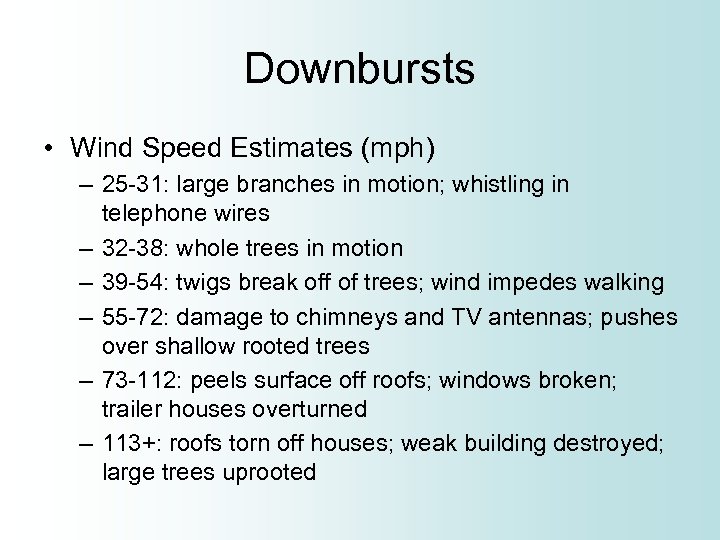 Downbursts

• Wind Speed Estimates (mph)
– 25-31: large branches in motion; whistling in telephone wires
– 32-38: whole trees in motion
– 39-54: twigs break off of trees; wind impedes walking
– 55-72: damage to chimneys and TV antennas; pushes over shallow rooted trees
– 73-112: peels surface off roofs; windows broken; trailer houses overturned
– 113+: roofs torn off houses; weak building destroyed; large trees uprooted